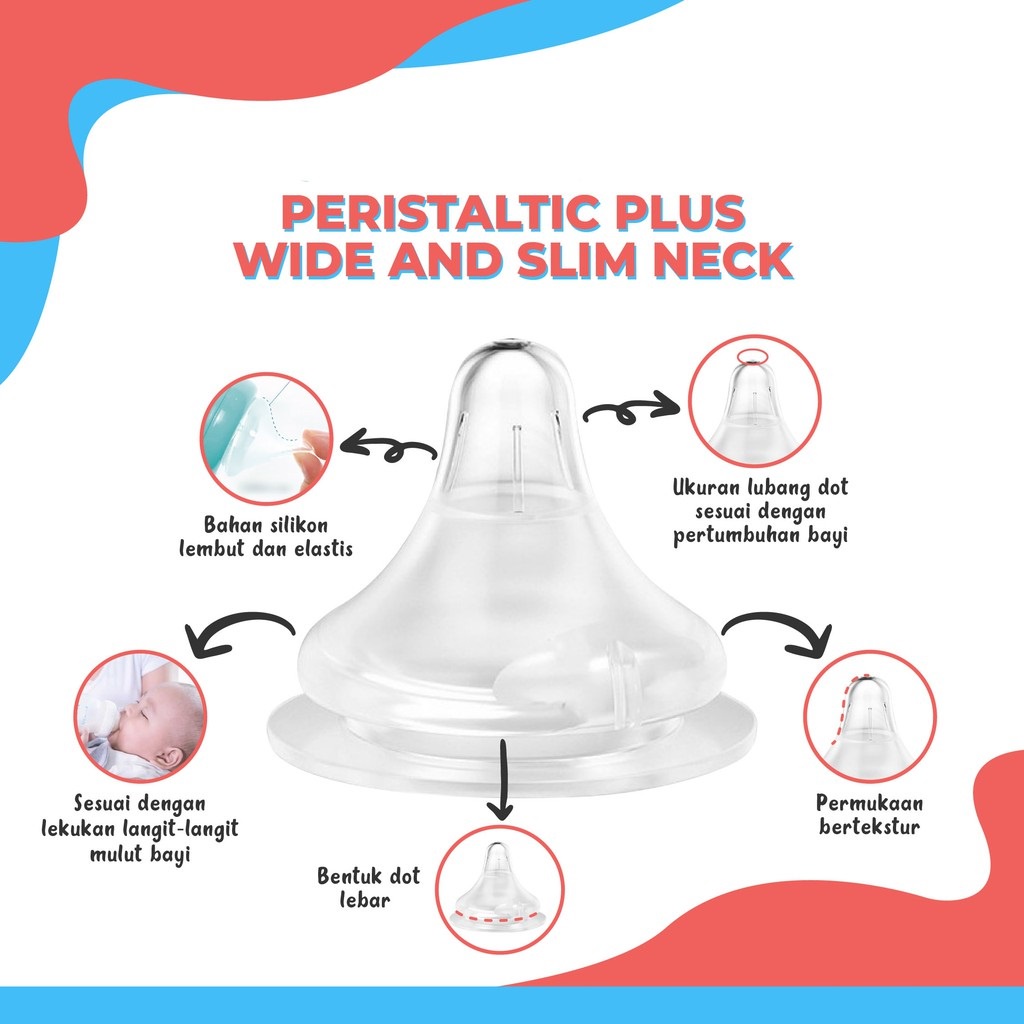 PERISTALTIC PLUS
WIDE AND SLIM NECK

Bahan silikon lembut dan elastis

Ukuran lubang dot sesuai dengan pertumbuhan bayi

Sesuai dengan lekukan langit-langit mulut bayi

Permukaan bertekstur

Bentuk dot lebar